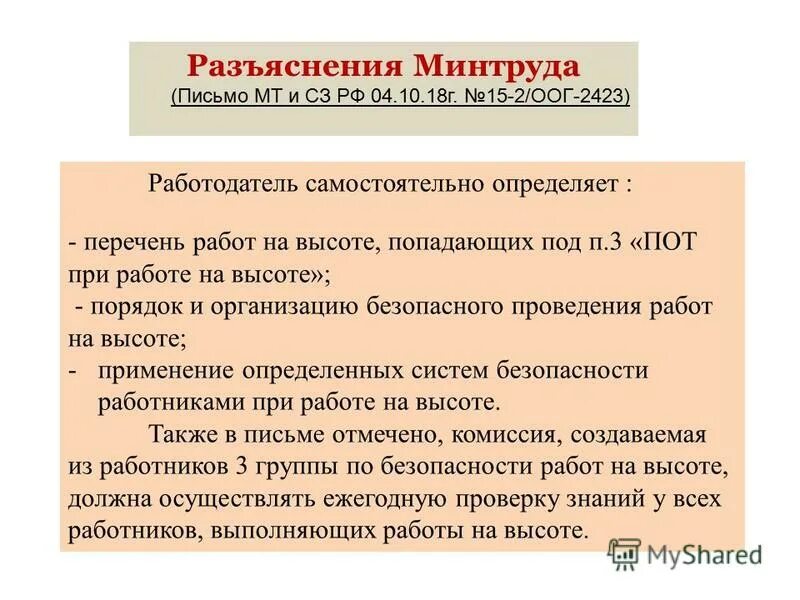 Разъяснения Минтруда
(Письмо МТ и СЗ РФ 04.10.18г. №15-2/ООГ-2423)

Работодатель самостоятельно определяет :

- перечень работ на высоте, попадающих под п.3 «ПОТ при работе на высоте»;
- порядок и организацию безопасного проведения работ на высоте;
- применение определенных систем безопасности работниками при работе на высоте.

Также в письме отмечено, комиссия, создаваемая из работников 3 группы по безопасности работ на высоте, должна осуществлять ежегодную проверку знаний у всех работников, выполняющих работы на высоте.

MyShared